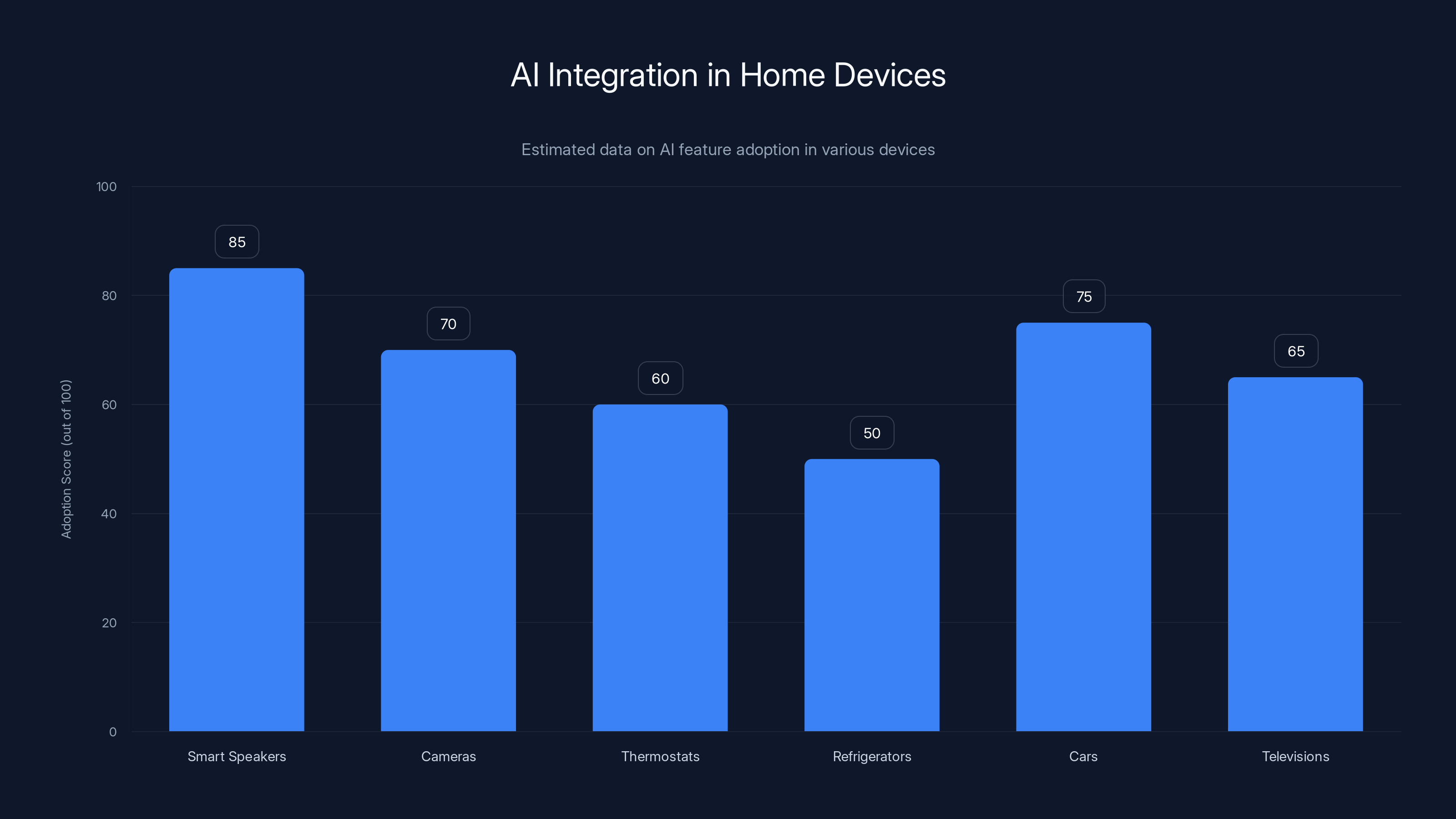 AI Integration in Home Devices

Estimated data on AI feature adoption in various devices

Adoption Score (out of 100)

100
80
60
40
20
0

85
70
60
50
75
65

Smart Speakers
Cameras
Thermostats
Refrigerators
Cars
Televisions